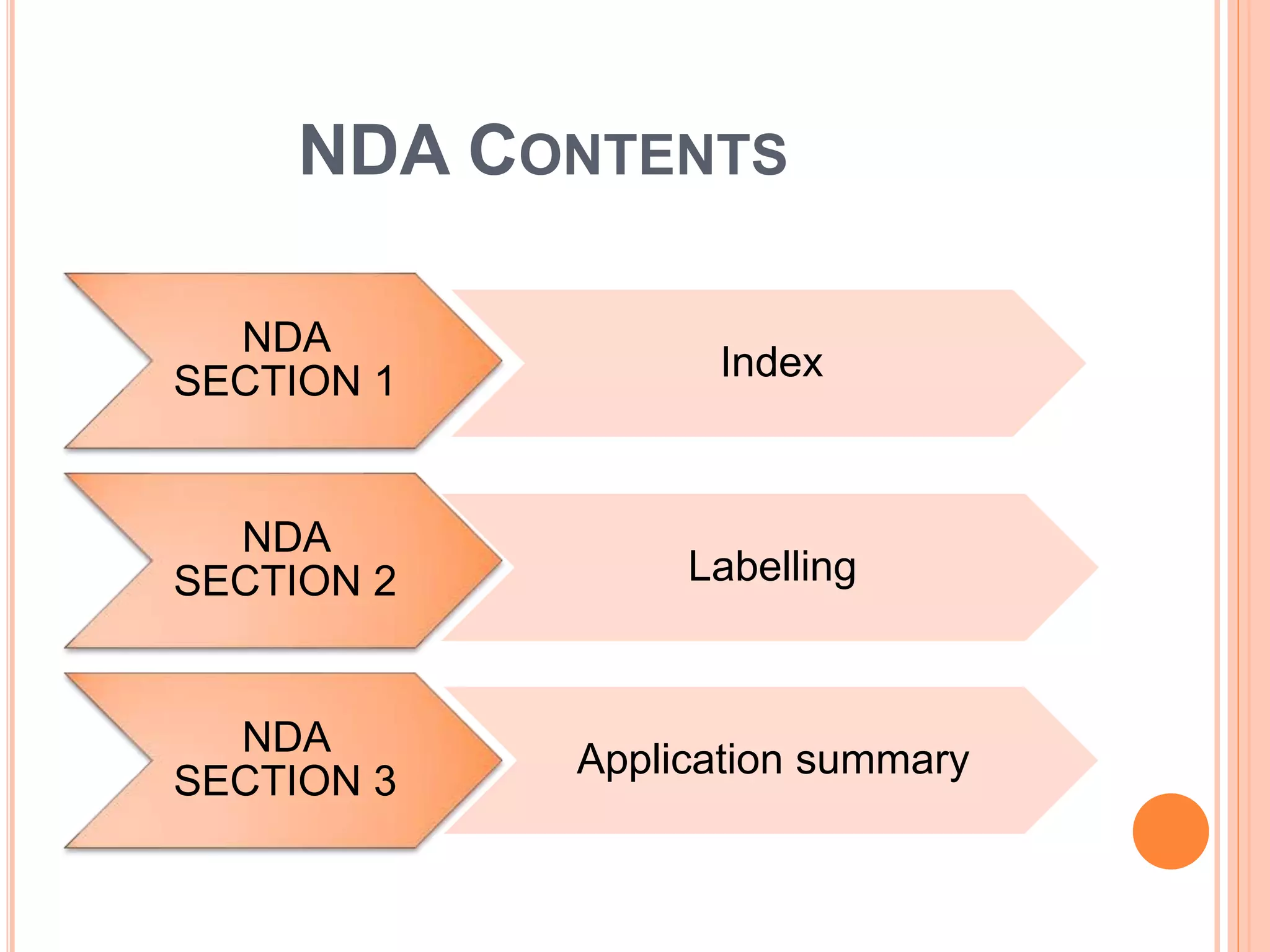 NDA CONTENTS

NDA SECTION 1

Index

NDA SECTION 2

Labelling

NDA SECTION 3

Application summary